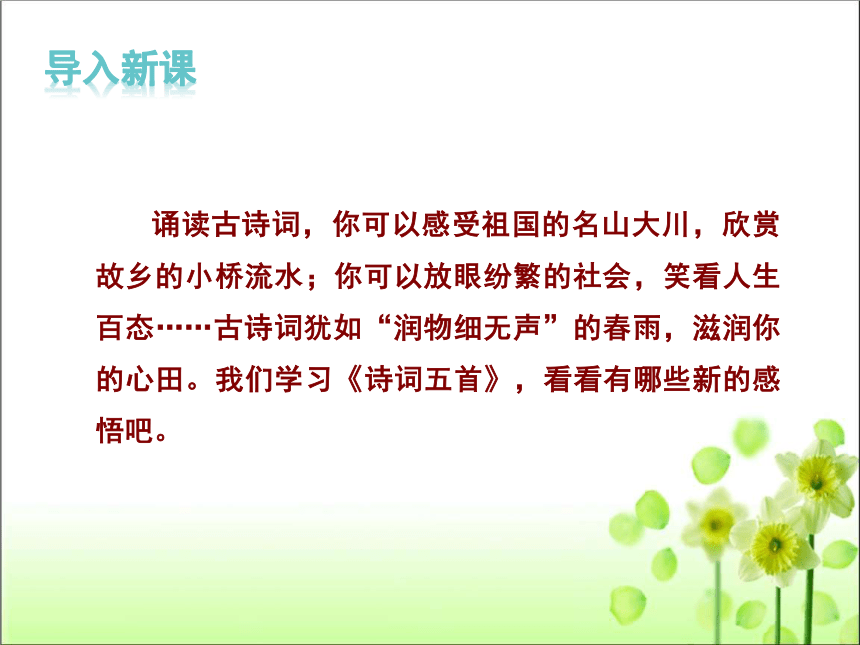 导入新课

诵读古诗词，你可以感受祖国的名山大川，欣赏故乡的小桥流水；你可以放眼纷繁的社会，笑看人生百态……古诗词犹如“润物细无声”的春雨，滋润你的心田。我们学习《诗词五首》，看看有哪些新的感悟吧。